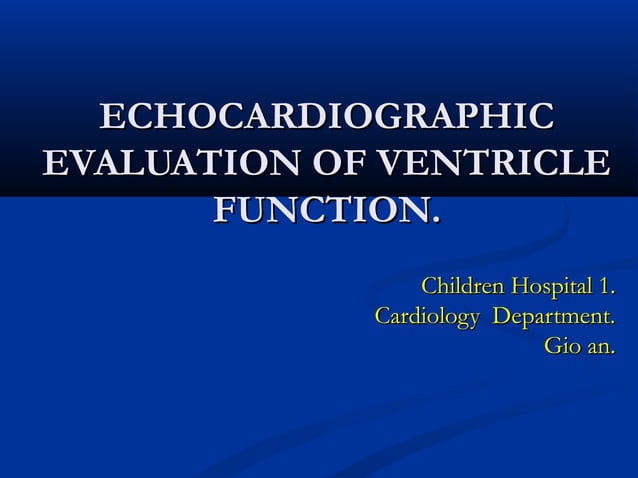 ECHOCARDIOGRAPHIC EVALUATION OF VENTRICLE FUNCTION.

Children Hospital 1.
Cardiology Department.
Gio an.